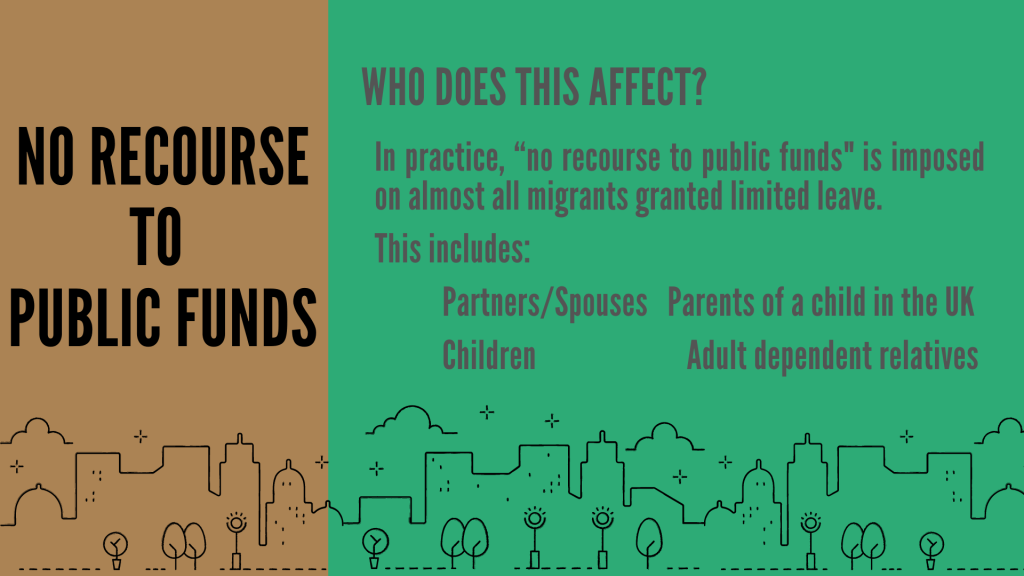 NO RECOURSE TO PUBLIC FUNDS

WHO DOES THIS AFFECT?

In practice, “no recourse to public funds" is imposed on almost all migrants granted limited leave.

This includes:

Partners/Spouses

Children

Parents of a child in the UK

Adult dependent relatives